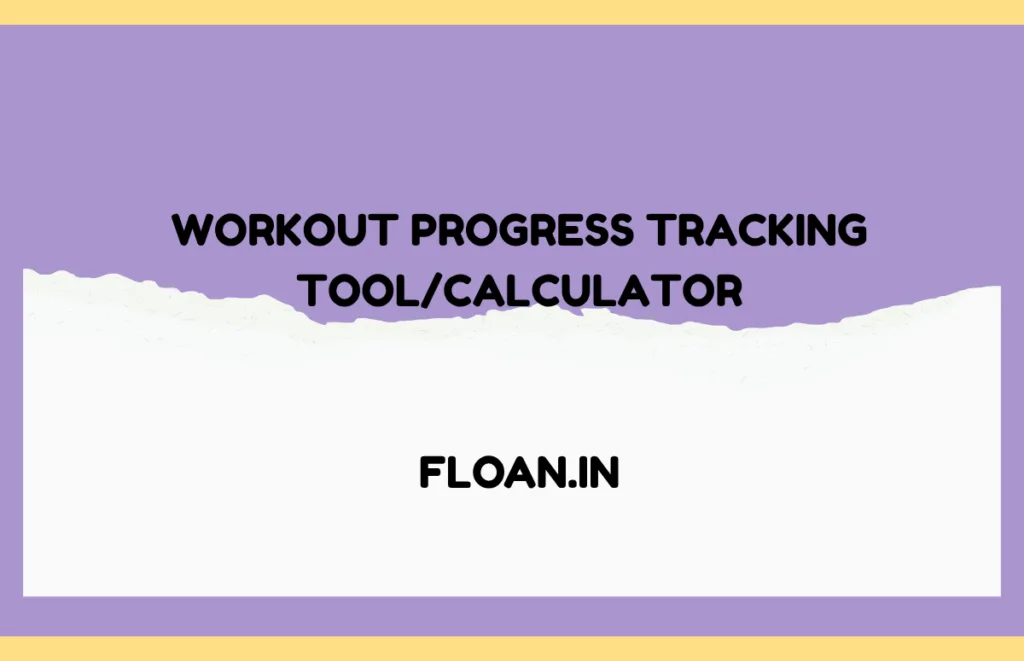 WORKOUT PROGRESS TRACKING TOOL/CALCULATOR

FLOAN.IN